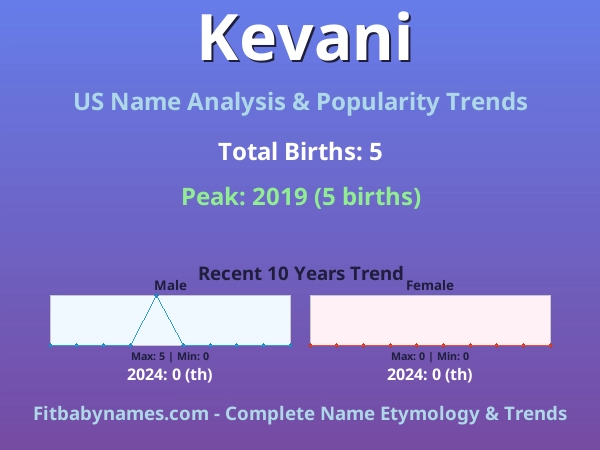 Kevani

US Name Analysis & Popularity Trends

Total Births: 5

Peak: 2019 (5 births)

Recent 10 Years Trend

Male

Max: 5 | Min: 0

2024: 0 (th)

Female

Max: 0 | Min: 0

2024: 0 (th)

Fitbabynames.com - Complete Name Etymology & Trends